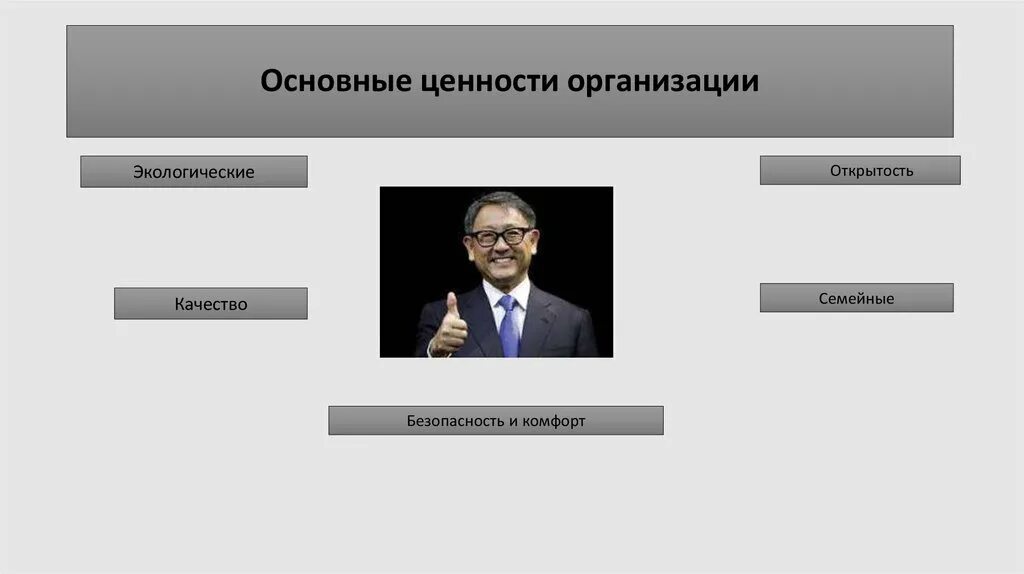 Основные ценности организации

Экологические

Открытость

Качество

Семейные

Безопасность и комфорт